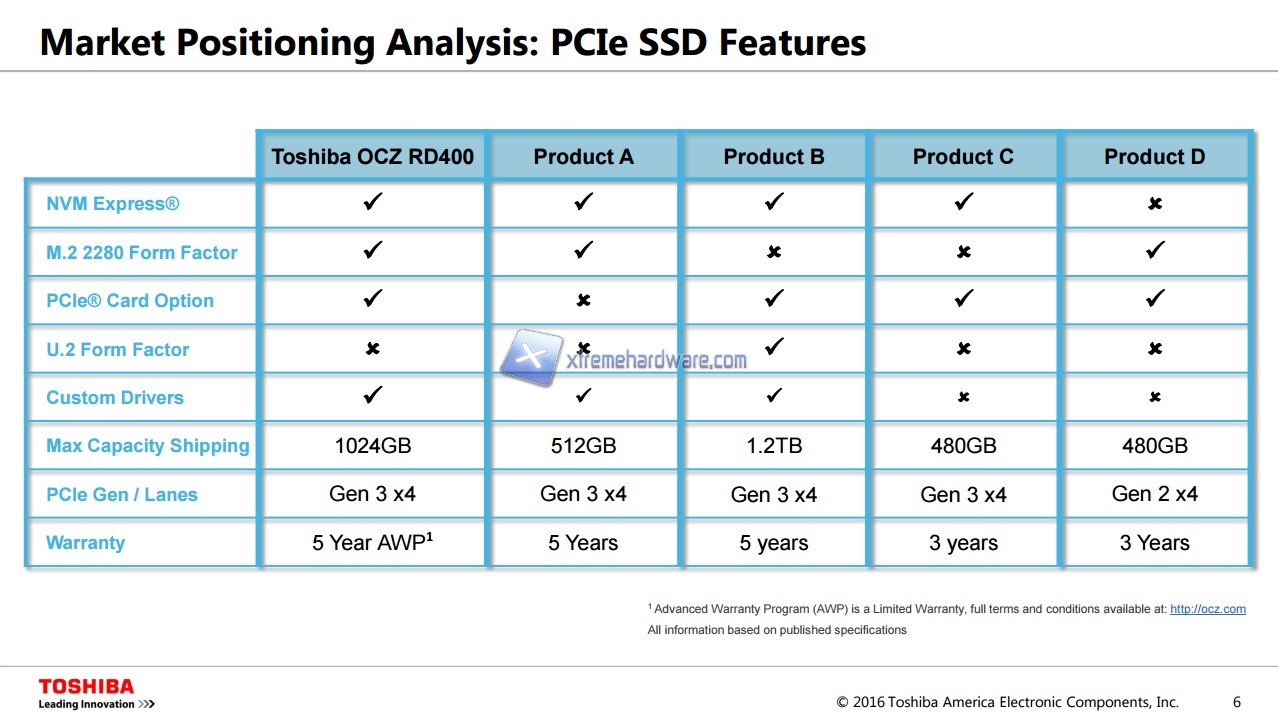 Market Positioning Analysis: PCIe SSD Features

| | Toshiba OCZ RD400 | Product A | Product B | Product C | Product D |
|---|---|---|---|---|---|
| NVM Express® | ✓ | ✓ | ✓ | ✓ | ✗ |
| M.2 2280 Form Factor | ✓ | ✓ | ✗ | ✗ | ✓ |
| PCIe® Card Option | ✓ | ✗ | ✓ | ✓ | ✓ |
| U.2 Form Factor | ✗ | ✗ | ✓ | ✗ | ✗ |
| Custom Drivers | ✓ | ✓ | ✓ | ✗ | ✗ |
| Max Capacity Shipping | 1024GB | 512GB | 1.2TB | 480GB | 480GB |
| PCIe Gen / Lanes | Gen 3 x4 | Gen 3 x4 | Gen 3 x4 | Gen 3 x4 | Gen 2 x4 |
| Warranty | 5 Year AWP$^1$ | 5 Years | 5 years | 3 years | 3 Years |

xtremehardware.com

$^1$ Advanced Warranty Program (AWP) is a Limited Warranty, full terms and conditions available at: http://ocz.com
All information based on published specifications

TOSHIBA
Leading Innovation >>>

© 2016 Toshiba America Electronic Components, Inc. 6